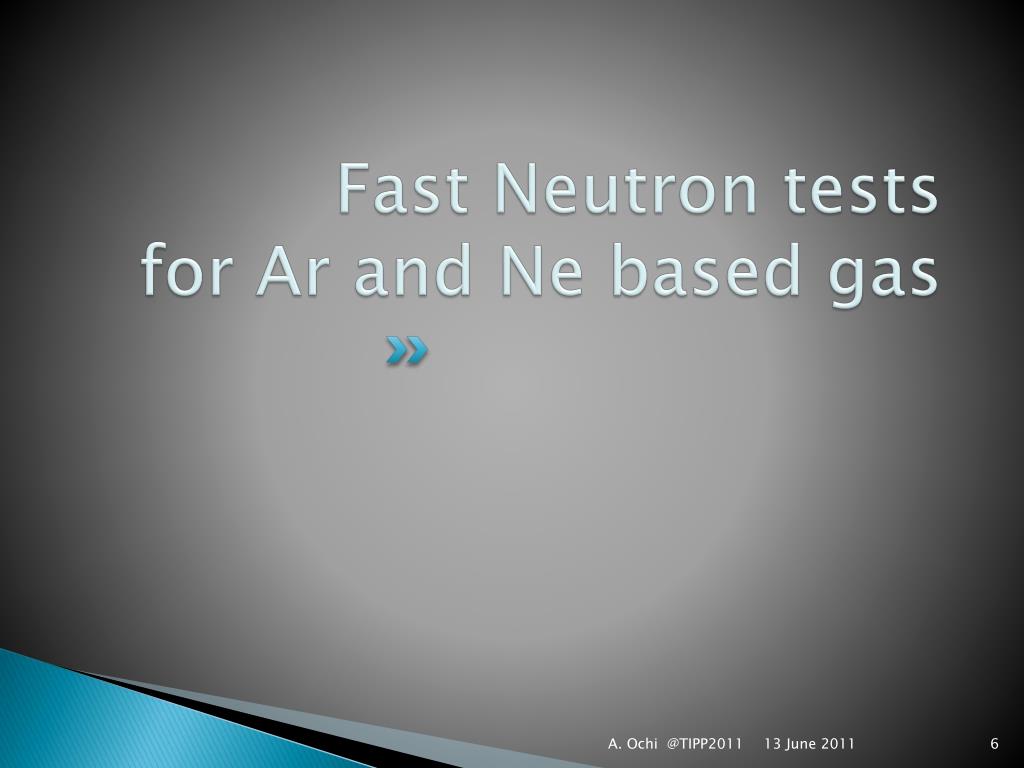 Fast Neutron tests
for Ar and Ne based gas

A. Ochi @TIPP2011 13 June 2011 6